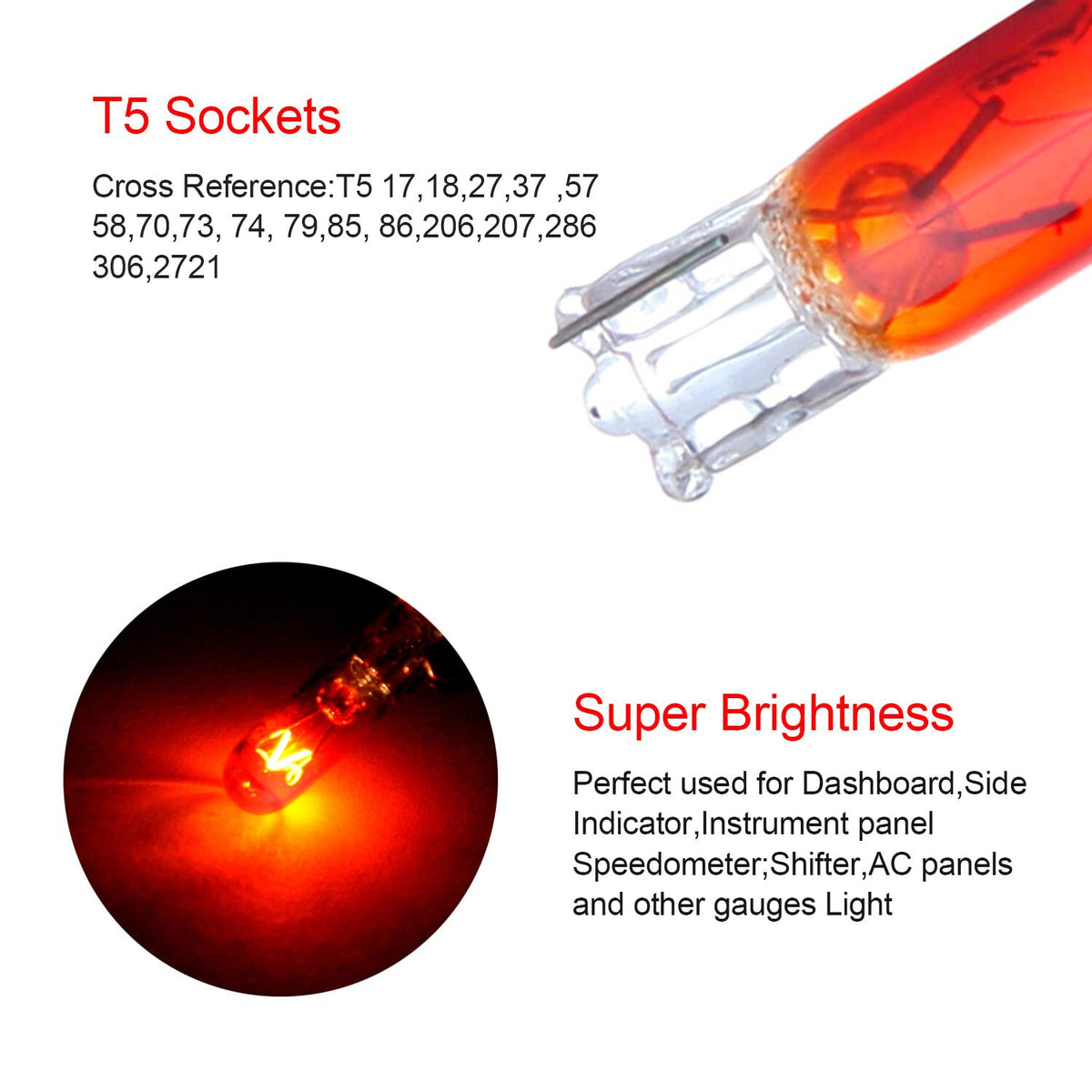 T5 Sockets

Cross Reference:T5 17,18,27,37 ,57 58,70,73, 74, 79,85, 86,206,207,286 306,2721

Super Brightness

Perfect used for Dashboard,Side Indicator,Instrument panel Speedometer;Shifter,AC panels and other gauges Light